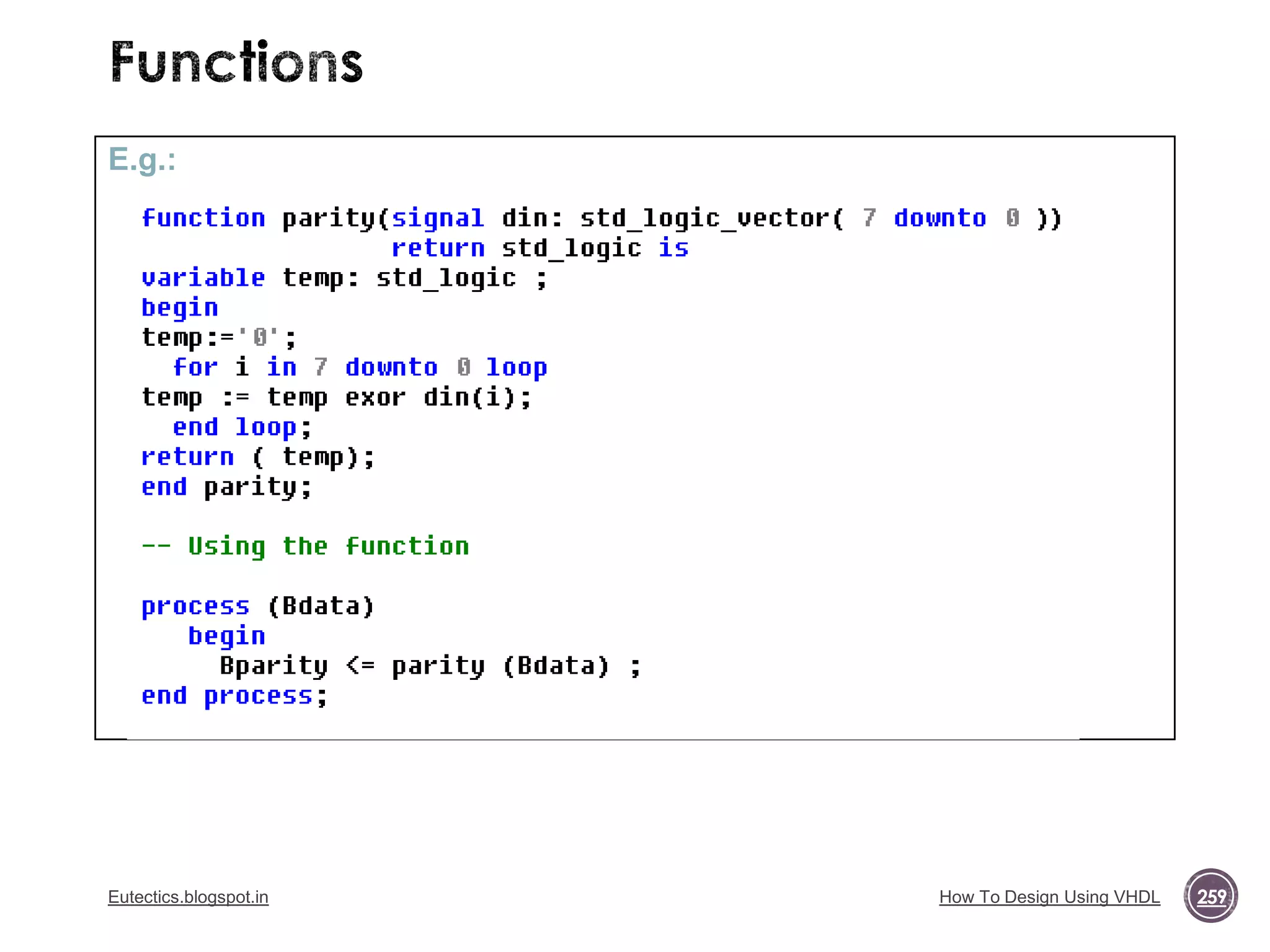 Functions

E.g.:

function parity(signal din: std_logic_vector( 7 downto 0 ))
 return std_logic is
variable temp: std_logic ;
begin
temp:='0';
 for i in 7 downto 0 loop
temp := temp exor din(i);
 end loop;
return ( temp);
end parity;

-- Using the function

process (Bdata)
 begin
 Bparity <= parity (Bdata) ;
end process;

Eutectics.blogspot.in

How To Design Using VHDL

259